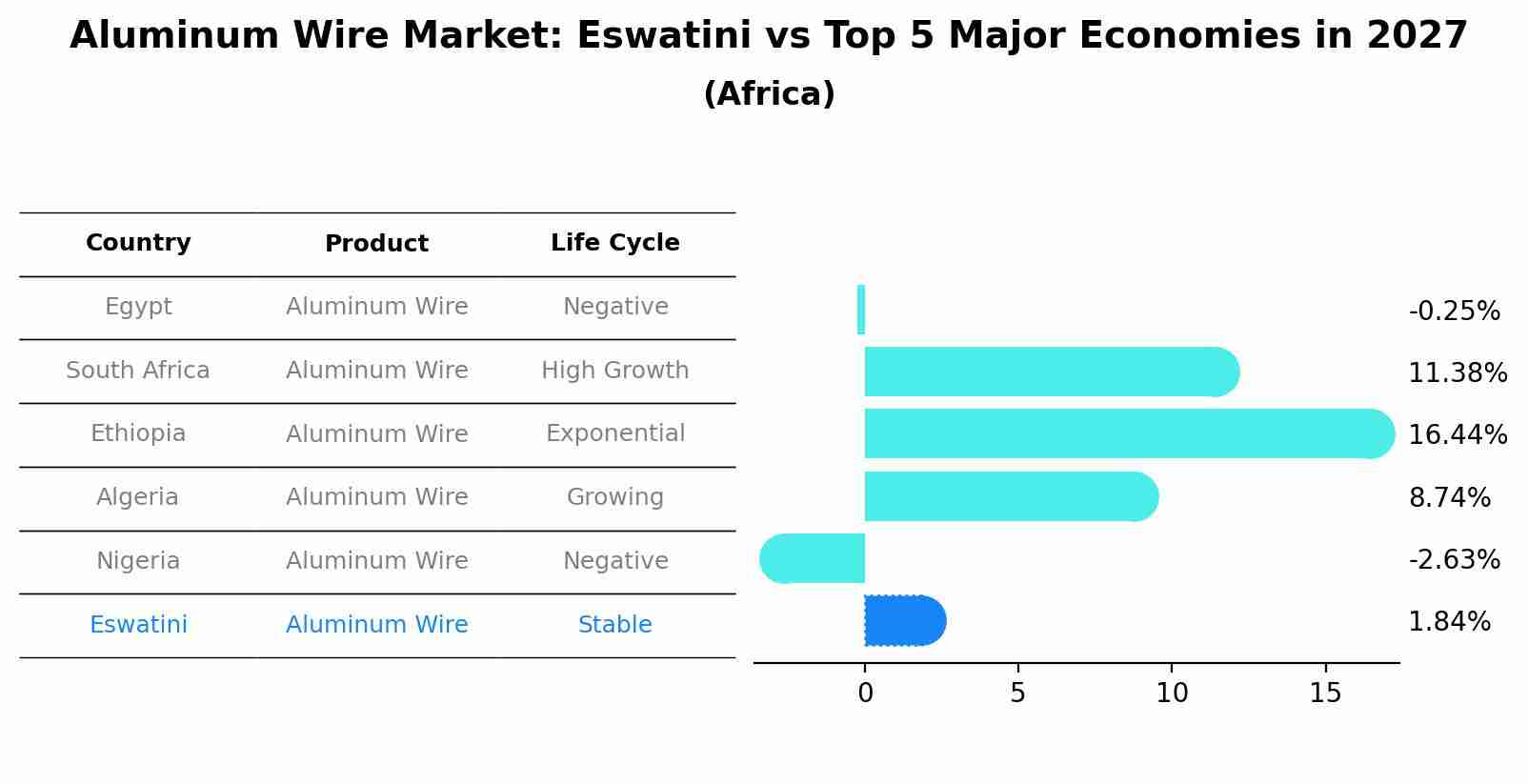 Aluminum Wire Market: Eswatini vs Top 5 Major Economies in 2027
(Africa)

| Country | Product | Life Cycle |
|---|---|---|
| Egypt | Aluminum Wire | Negative |
| South Africa | Aluminum Wire | High Growth |
| Ethiopia | Aluminum Wire | Exponential |
| Algeria | Aluminum Wire | Growing |
| Nigeria | Aluminum Wire | Negative |
| Eswatini | Aluminum Wire | Stable |

-0.25%
11.38%
16.44%
8.74%
-2.63%
1.84%

0
5
10
15